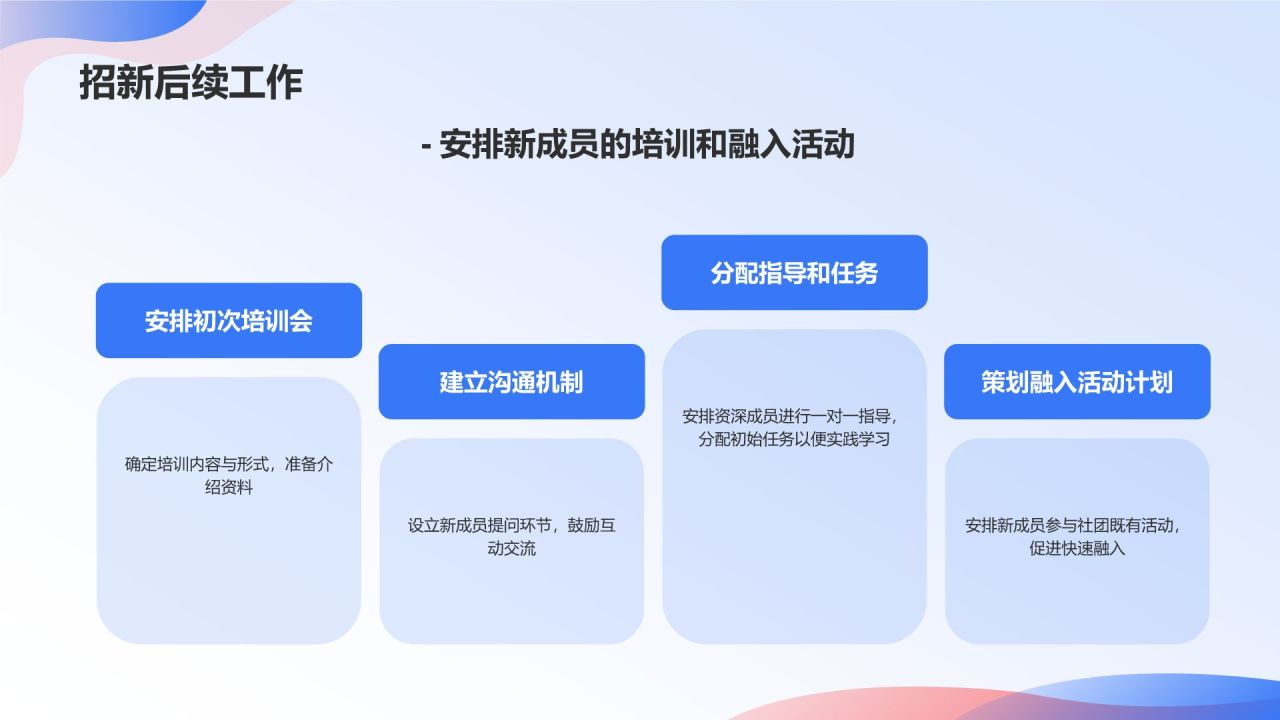 招新后续工作

- 安排新成员的培训和融入活动

安排初次培训会

确定培训内容与形式，准备介绍资料

建立沟通机制

设立新成员提问环节，鼓励互动交流

分配指导和任务

安排资深成员进行一对一指导，分配初始任务以便实践学习

策划融入活动计划

安排新成员参与社团既有活动，促进快速融入